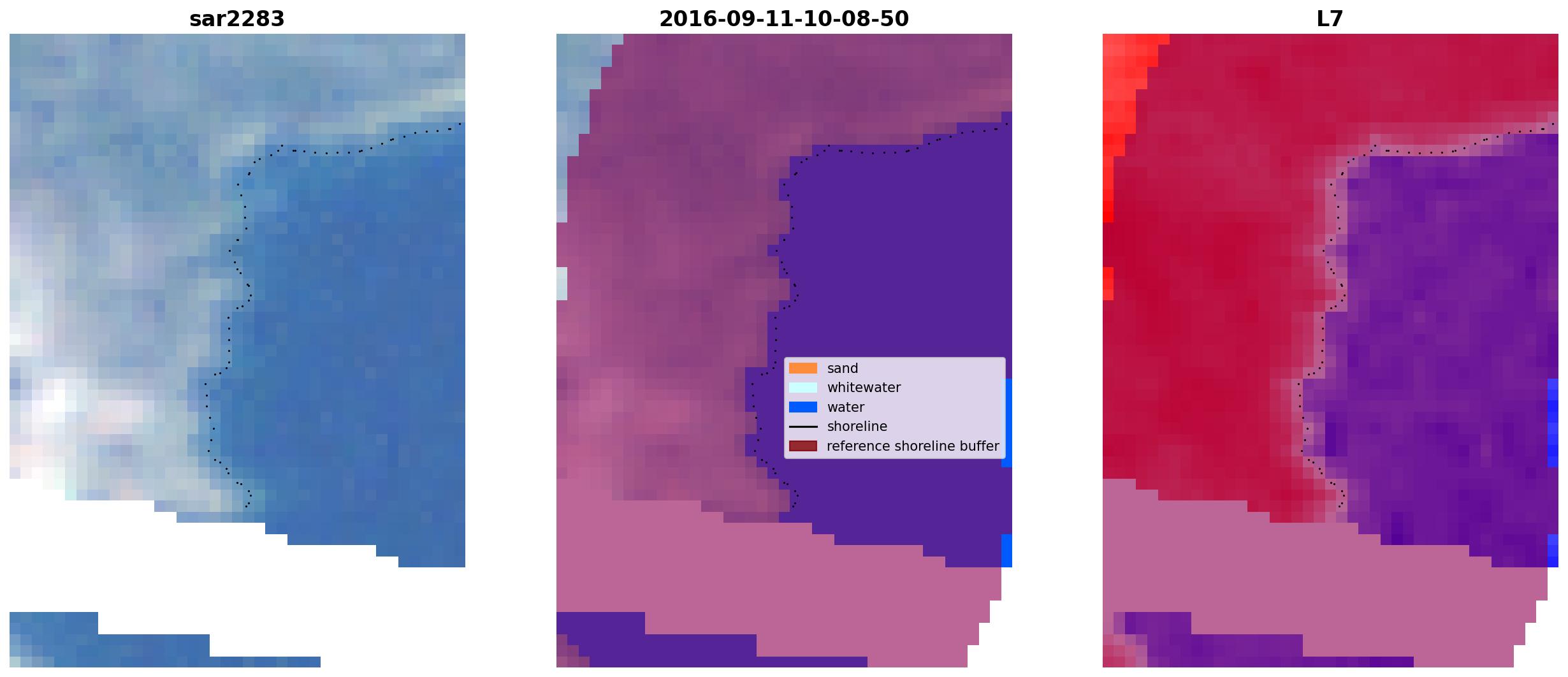 sar2283

2016-09-11-10-08-50

L7

sand
whitewater
water
shoreline
reference shoreline buffer